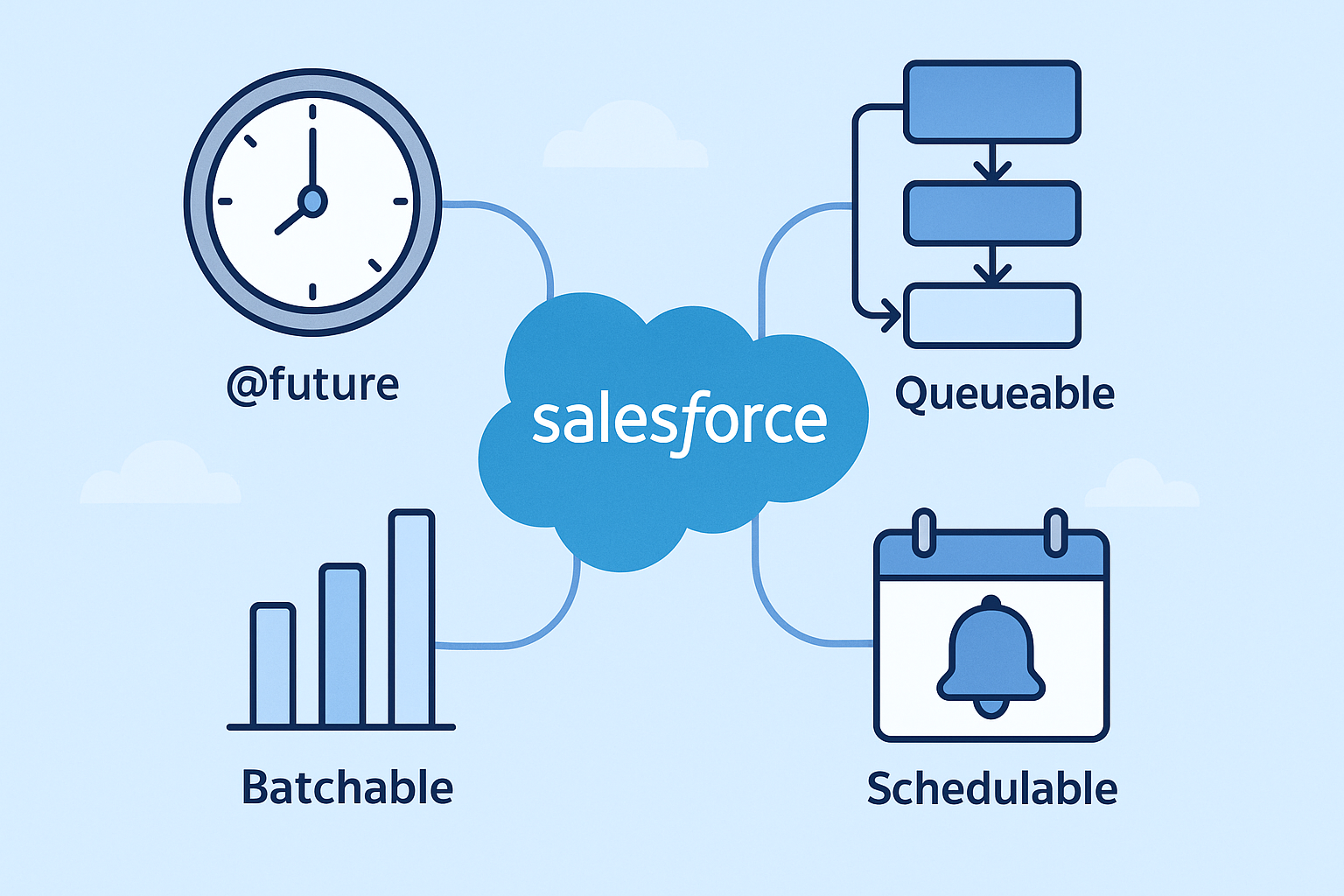 @future

salesforce

Queueable

Batchable

Schedulable